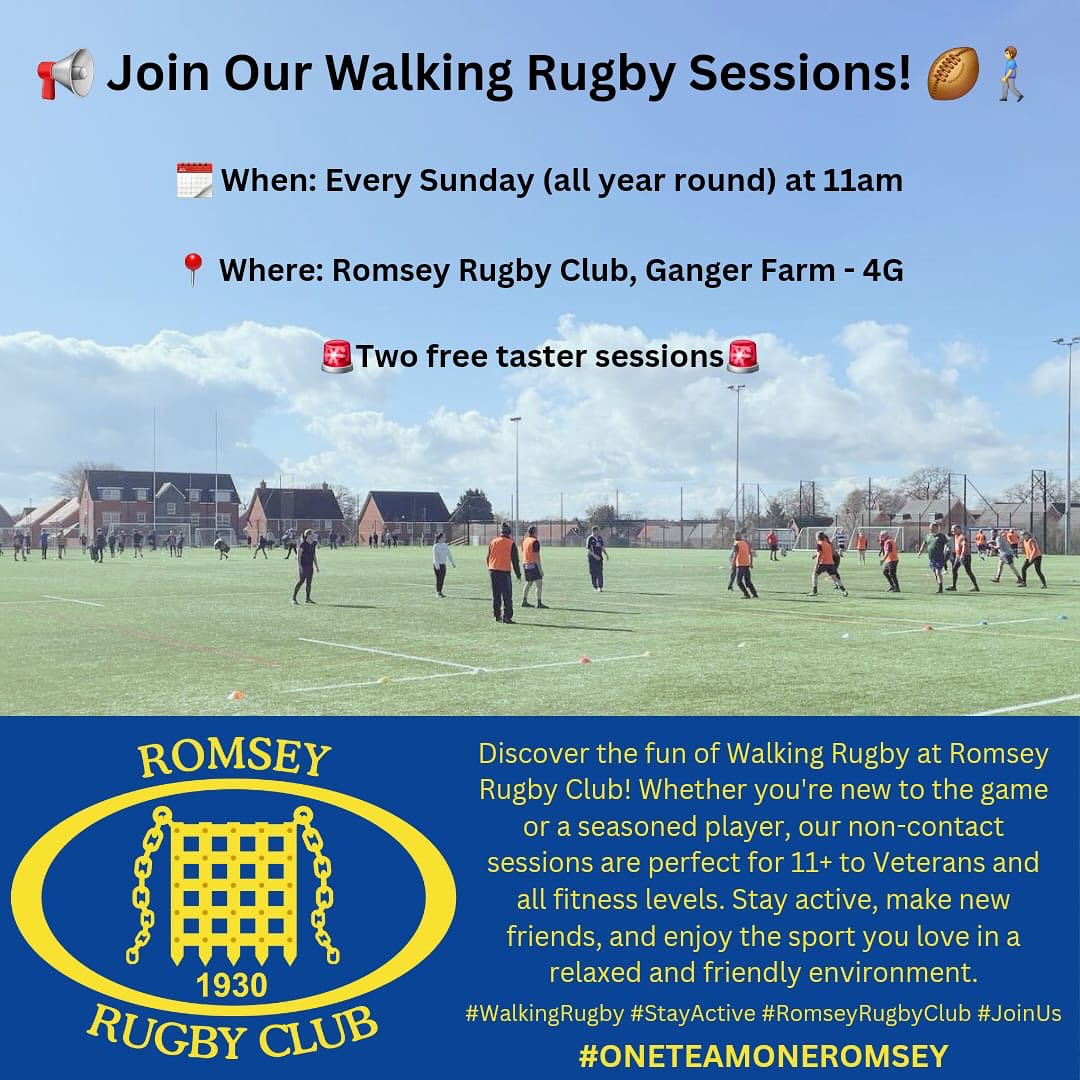 📢 Join Our Walking Rugby Sessions! 🏉🚶

🗓️ When: Every Sunday (all year round) at 11am

📍 Where: Romsey Rugby Club, Ganger Farm - 4G

🚨Two free taster sessions🚨

ROMSEY
1930
RUGBY CLUB

Discover the fun of Walking Rugby at Romsey Rugby Club! Whether you're new to the game or a seasoned player, our non-contact sessions are perfect for 11+ to Veterans and all fitness levels. Stay active, make new friends, and enjoy the sport you love in a relaxed and friendly environment.

#WalkingRugby #StayActive #RomseyRugbyClub #JoinUs

#ONETEAMONEROMSEY